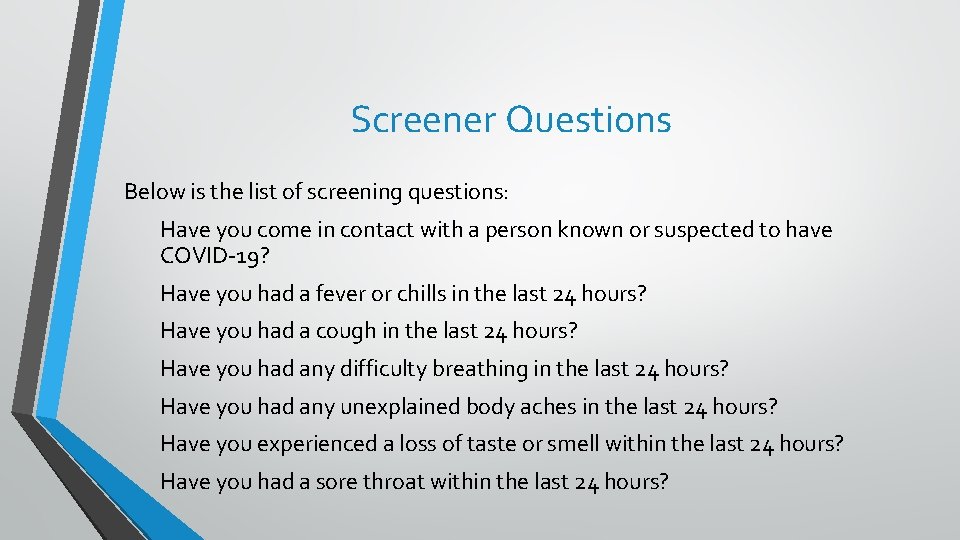 Screener Questions

Below is the list of screening questions:

Have you come in contact with a person known or suspected to have COVID-19?

Have you had a fever or chills in the last 24 hours?

Have you had a cough in the last 24 hours?

Have you had any difficulty breathing in the last 24 hours?

Have you had any unexplained body aches in the last 24 hours?

Have you experienced a loss of taste or smell within the last 24 hours?

Have you had a sore throat within the last 24 hours?